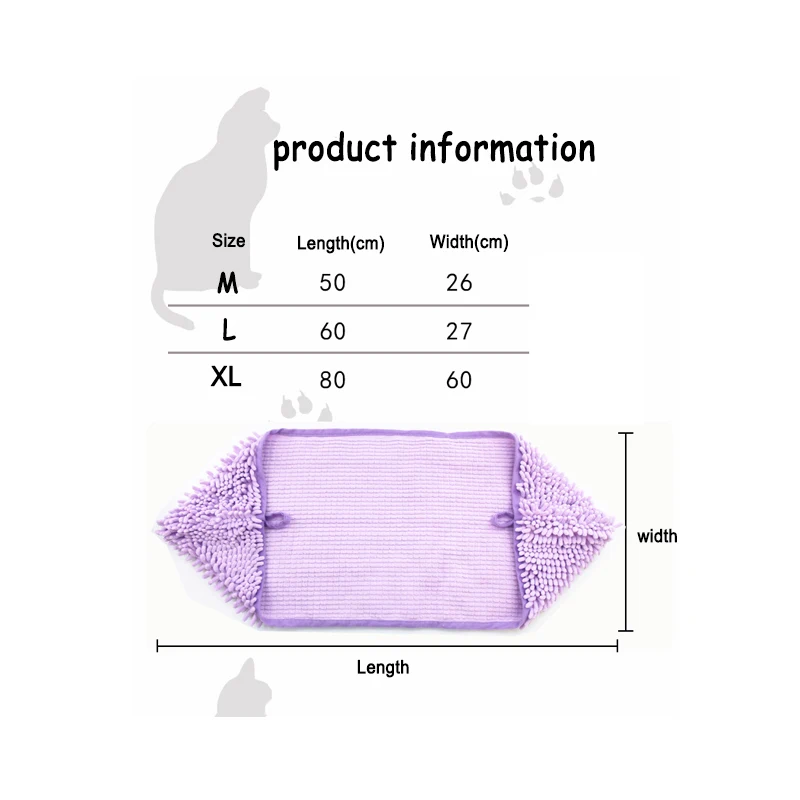 product information

| Size | Length(cm) | Width(cm) |
|---|---|---|
| M | 50 | 26 |
| L | 60 | 27 |
| XL | 80 | 60 |

width

Length